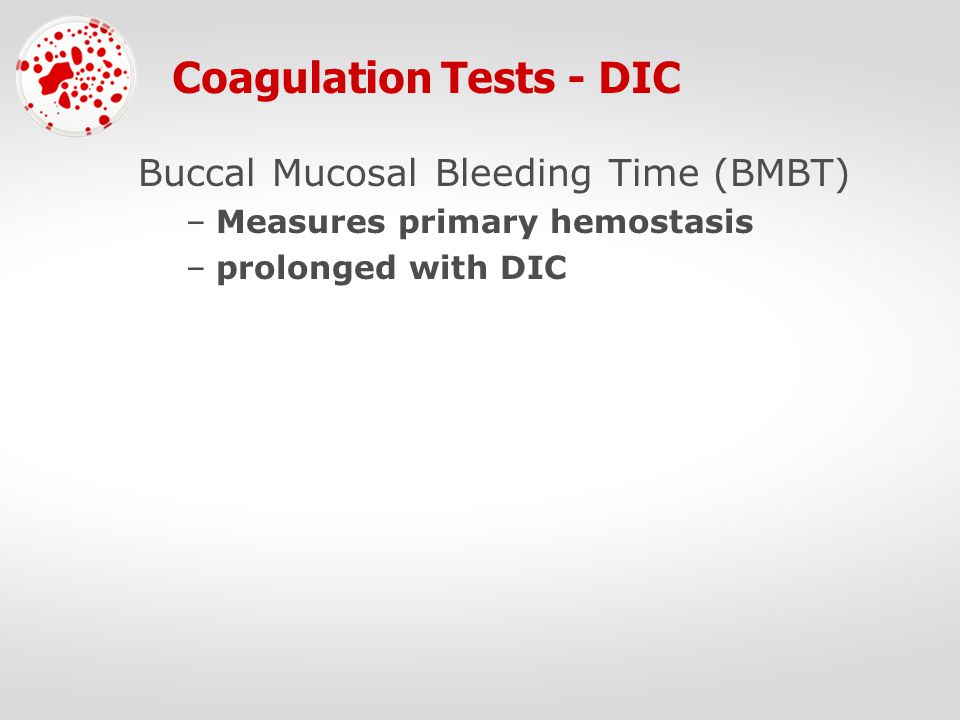 Coagulation Tests - DIC

Buccal Mucosal Bleeding Time (BMBT)

– Measures primary hemostasis
– prolonged with DIC